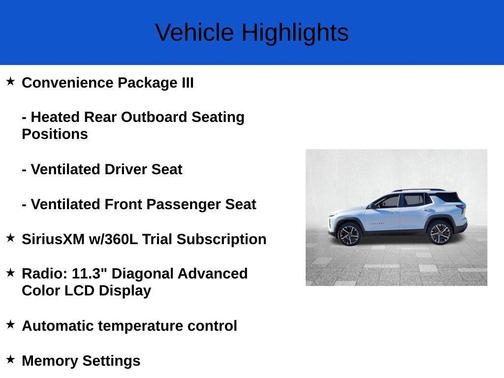 Vehicle Highlights

★ Convenience Package III

- Heated Rear Outboard Seating Positions

- Ventilated Driver Seat

- Ventilated Front Passenger Seat

★ SiriusXM w/360L Trial Subscription

★ Radio: 11.3" Diagonal Advanced Color LCD Display

★ Automatic temperature control

★ Memory Settings